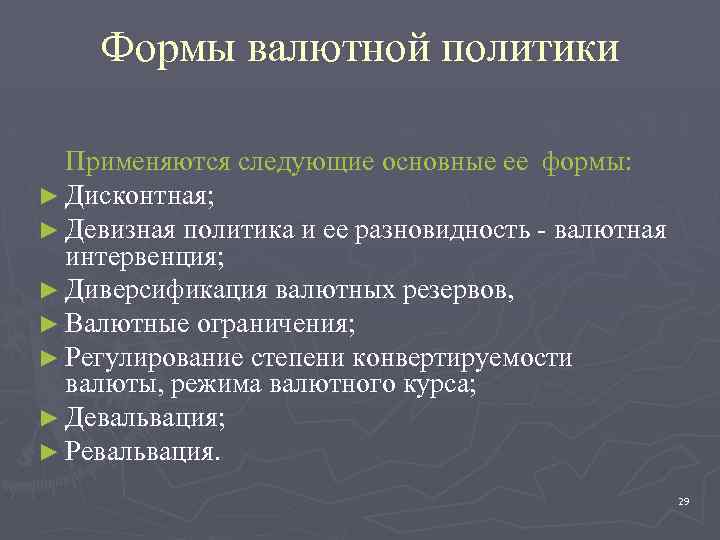 Формы валютной политики

Применяются следующие основные ее формы:

► Дисконтная;
► Девизная политика и ее разновидность - валютная интервенция;
► Диверсификация валютных резервов,
► Валютные ограничения;
► Регулирование степени конвертируемости валюты, режима валютного курса;
► Девальвация;
► Ревальвация.

29